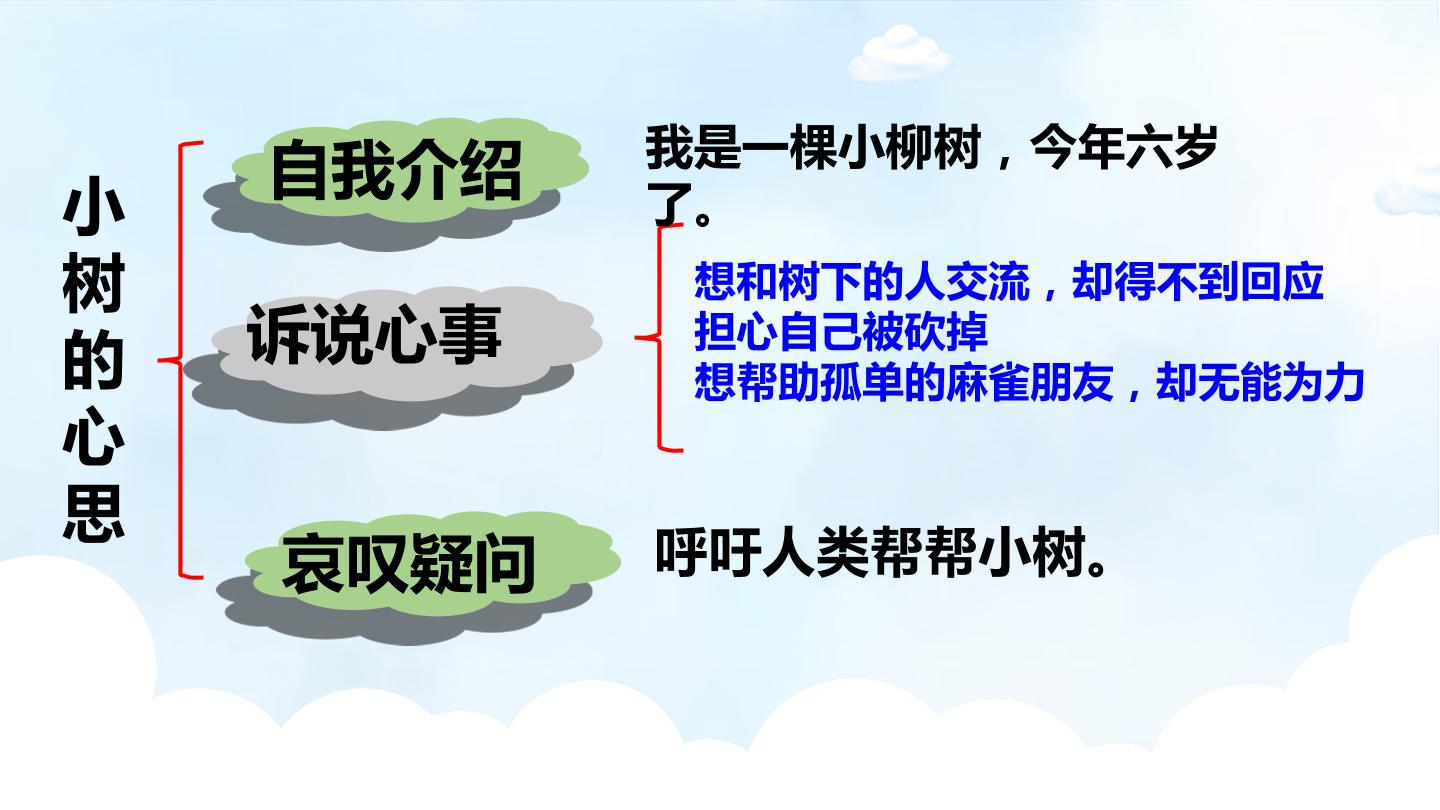 小树的心思

自我介绍

我是一棵小柳树，今年六岁了。

诉说心事

想和树下的人交流，却得不到回应
担心自己被砍掉
想帮助孤单的麻雀朋友，却无能为力

哀叹疑问

呼吁人类帮帮小树。